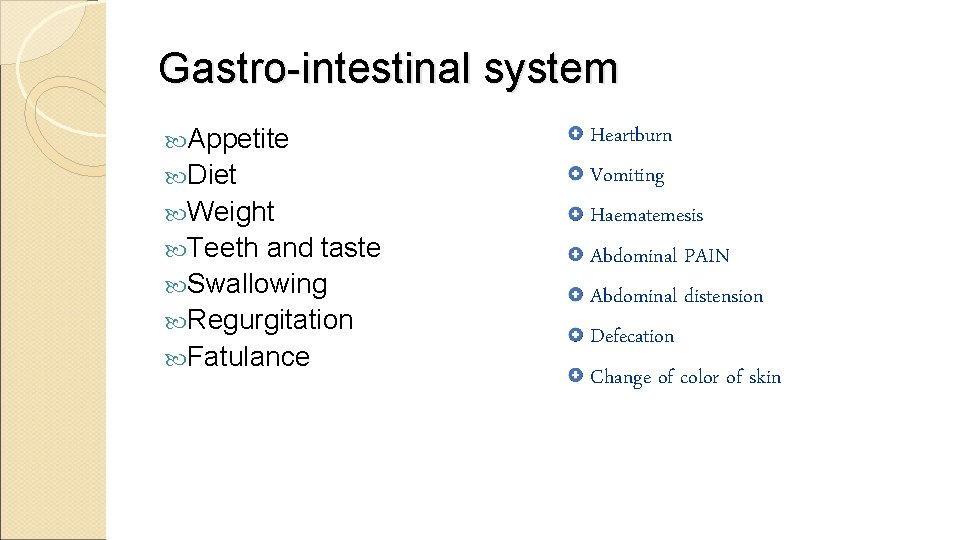 Gastro-intestinal system

Appetite
Diet
Weight
Teeth and taste
Swallowing
Regurgitation
Fatulance

Heartburn
Vomiting
Haematemesis
Abdominal PAIN
Abdominal distension
Defecation
Change of color of skin